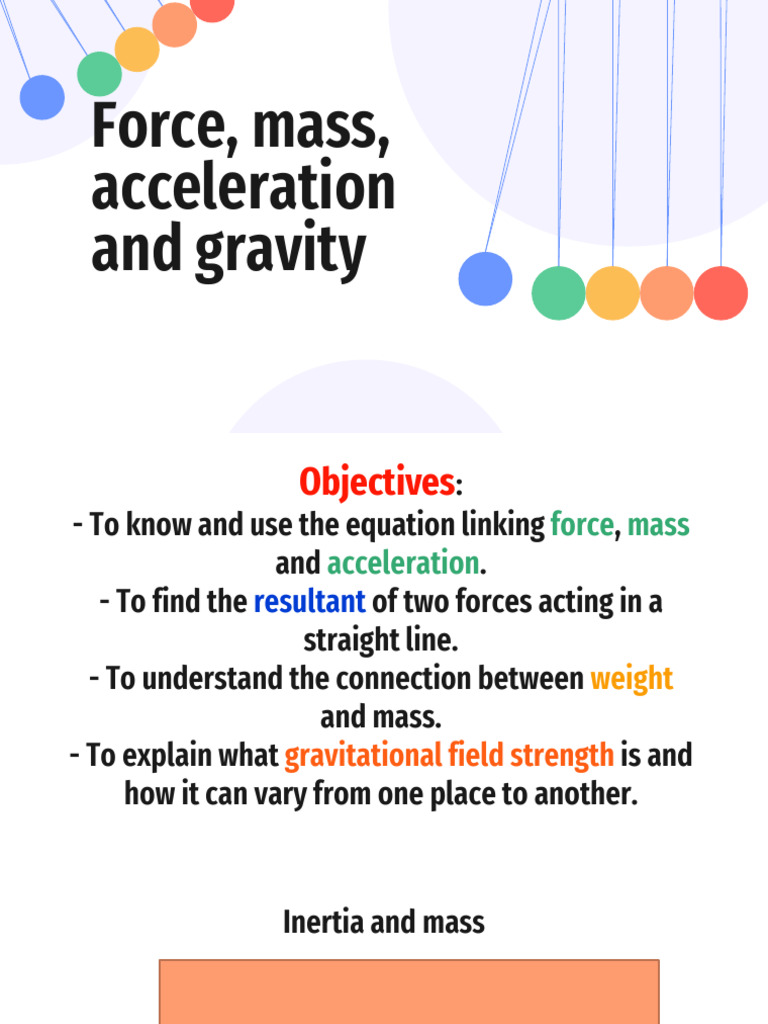 Force, mass, acceleration and gravity

Objectives:
- To know and use the equation linking force, mass and acceleration.
- To find the resultant of two forces acting in a straight line.
- To understand the connection between weight and mass.
- To explain what gravitational field strength is and how it can vary from one place to another.

Inertia and mass